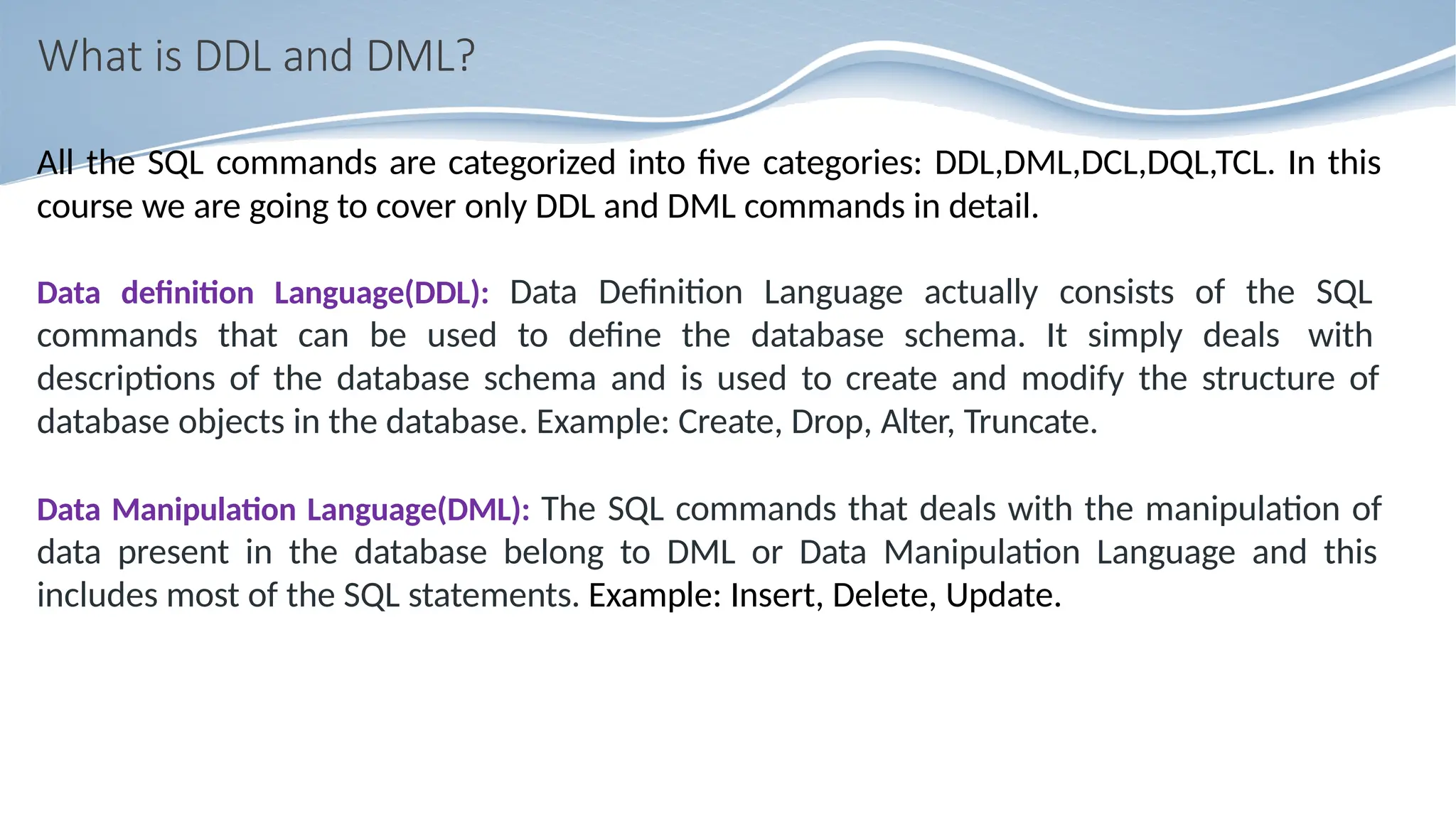 What is DDL and DML?

All the SQL commands are categorized into five categories: DDL,DML,DCL,DQL,TCL. In this course we are going to cover only DDL and DML commands in detail.

Data definition Language(DDL): Data Definition Language actually consists of the SQL commands that can be used to define the database schema. It simply deals with descriptions of the database schema and is used to create and modify the structure of database objects in the database. Example: Create, Drop, Alter, Truncate.

Data Manipulation Language(DML): The SQL commands that deals with the manipulation of data present in the database belong to DML or Data Manipulation Language and this includes most of the SQL statements. Example: Insert, Delete, Update.